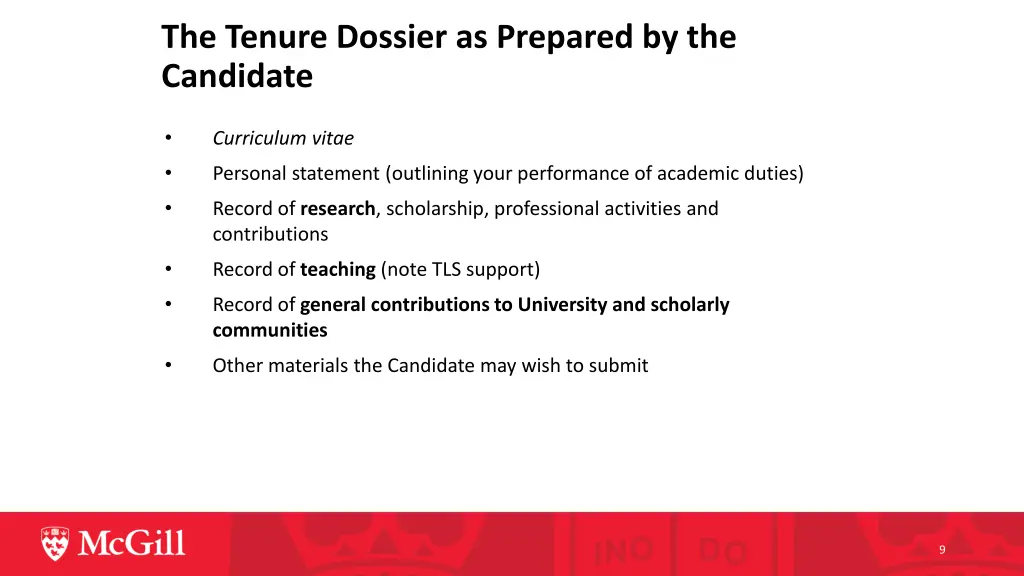 The Tenure Dossier as Prepared by the Candidate

• Curriculum vitae
• Personal statement (outlining your performance of academic duties)
• Record of research, scholarship, professional activities and contributions
• Record of teaching (note TLS support)
• Record of general contributions to University and scholarly communities
• Other materials the Candidate may wish to submit

McGill

9